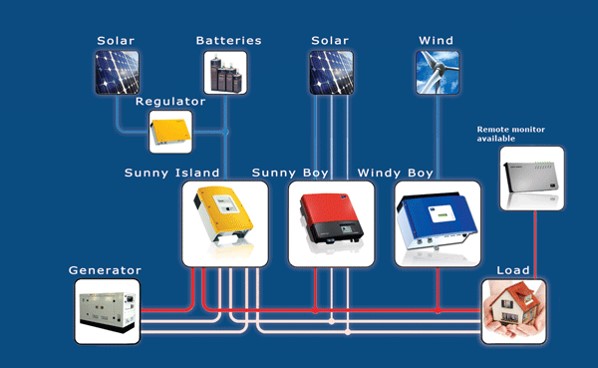 Solar
Batteries
Solar
Wind
Regulator
Remote monitor available
Sunny Island
Sunny Boy
Windy Boy
Generator
Load